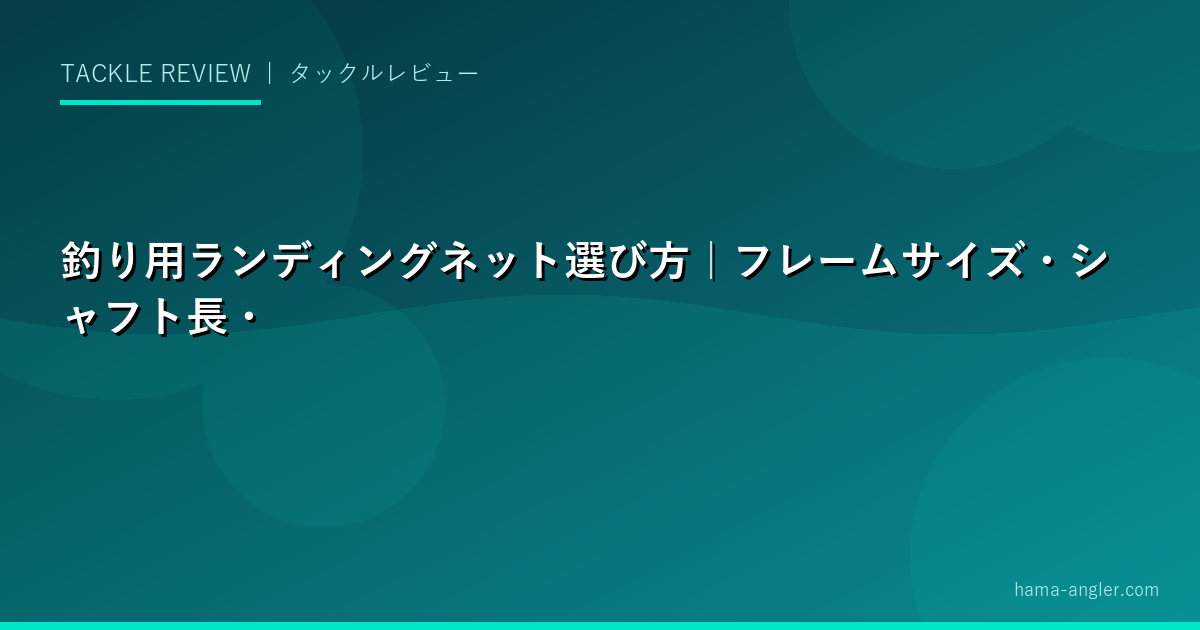 TACKLE REVIEW ｜ タックルレビュー

釣り用ランディングネット選び方｜フレームサイズ・シャフト長・

hama-angler.com